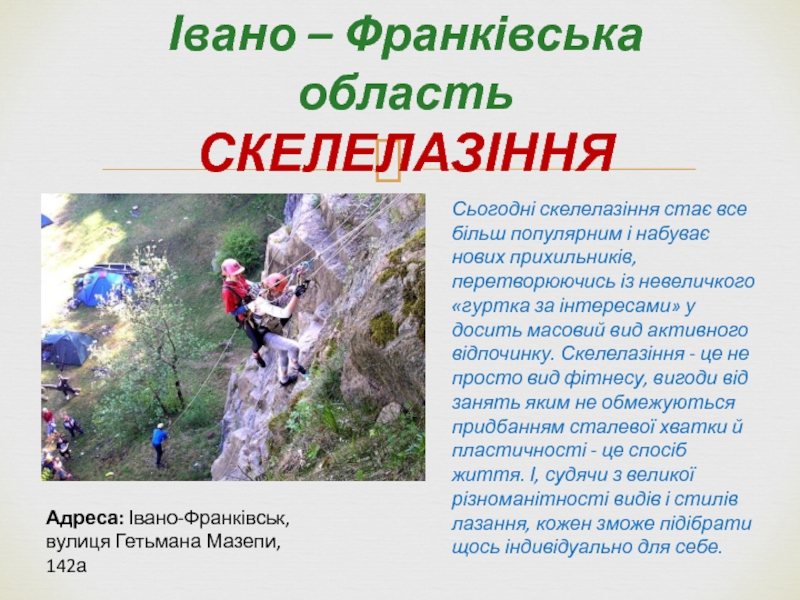 Івано – Франківська область
СКЕЛЕЛАЗІННЯ

Сьогодні скелелазіння стає все більш популярним і набуває нових прихильників, перетворюючись із невеличкого «гуртка за інтересами» у досить масовий вид активного відпочинку. Скелелазіння - це не просто вид фітнесу, вигоди від занять яким не обмежуються придбанням сталевої хватки й пластичності - це спосіб життя. І, судячи з великої різноманітності видів і стилів лазання, кожен зможе підібрати щось індивідуально для себе.

Адреса: Івано-Франківськ, вулиця Гетьмана Мазепи, 142а